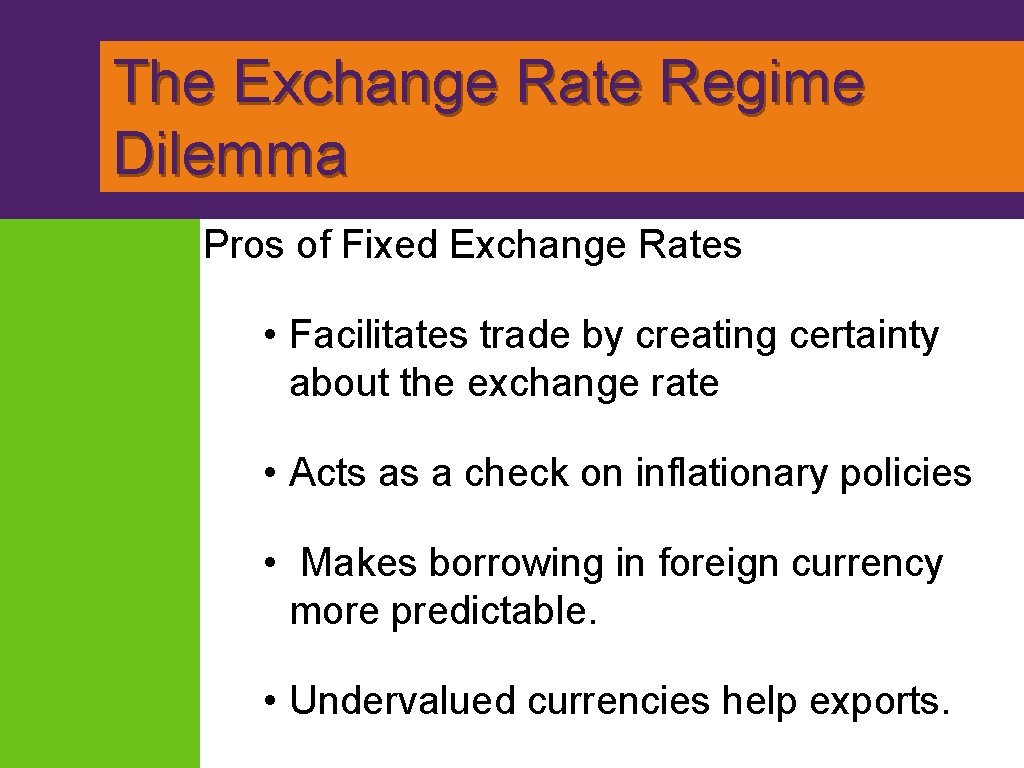 The Exchange Rate Regime Dilemma

Pros of Fixed Exchange Rates

• Facilitates trade by creating certainty about the exchange rate

• Acts as a check on inflationary policies

• Makes borrowing in foreign currency more predictable.

• Undervalued currencies help exports.